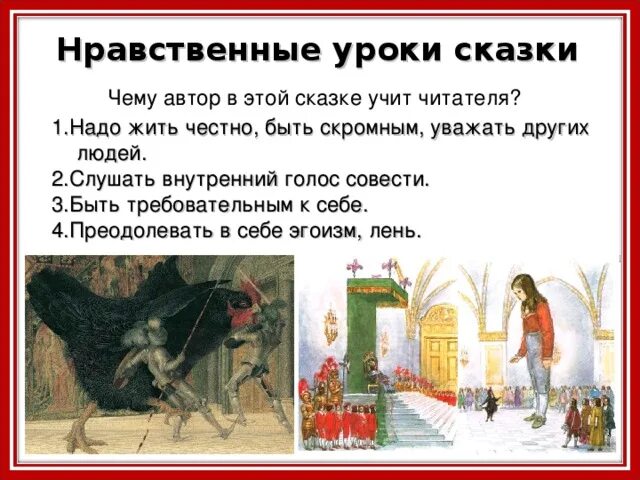 Нравственные уроки сказки

Чему автор в этой сказке учит читателя?

1.Надо жить честно, быть скромным, уважать других людей.

2.Слушать внутренний голос совести.

3.Быть требовательным к себе.

4.Преодолевать в себе эгоизм, лень.